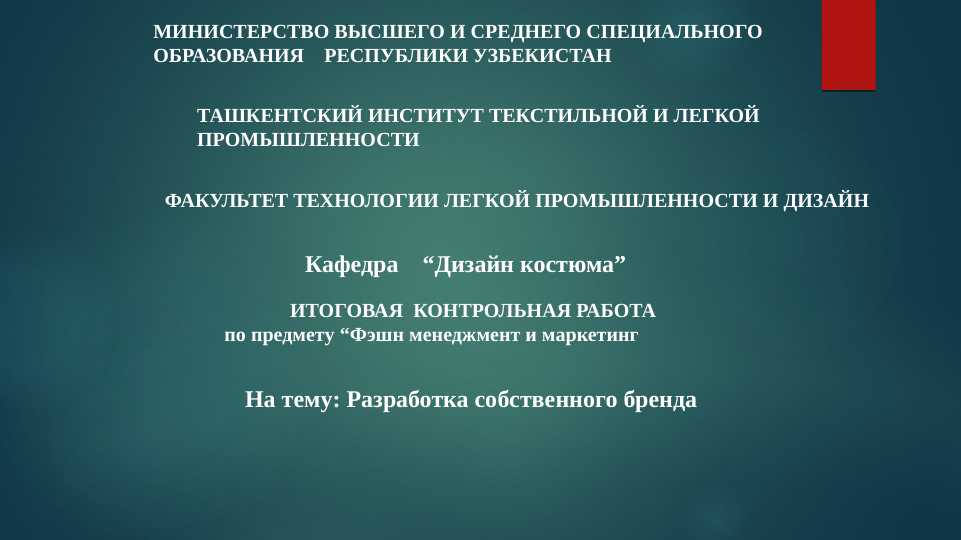 МИНИСТЕРСТВО ВЫСШЕГО И СРЕДНЕГО СПЕЦИАЛЬНОГО ОБРАЗОВАНИЯ РЕСПУБЛИКИ УЗБЕКИСТАН

ТАШКЕНТСКИЙ ИНСТИТУТ ТЕКСТИЛЬНОЙ И ЛЕГКОЙ ПРОМЫШЛЕННОСТИ

ФАКУЛЬТЕТ ТЕХНОЛОГИИ ЛЕГКОЙ ПРОМЫШЛЕННОСТИ И ДИЗАЙН

Кафедра “Дизайн костюма”

ИТОГОВАЯ КОНТРОЛЬНАЯ РАБОТА
по предмету “Фэшн менеджмент и маркетинг

На тему: Разработка собственного бренда